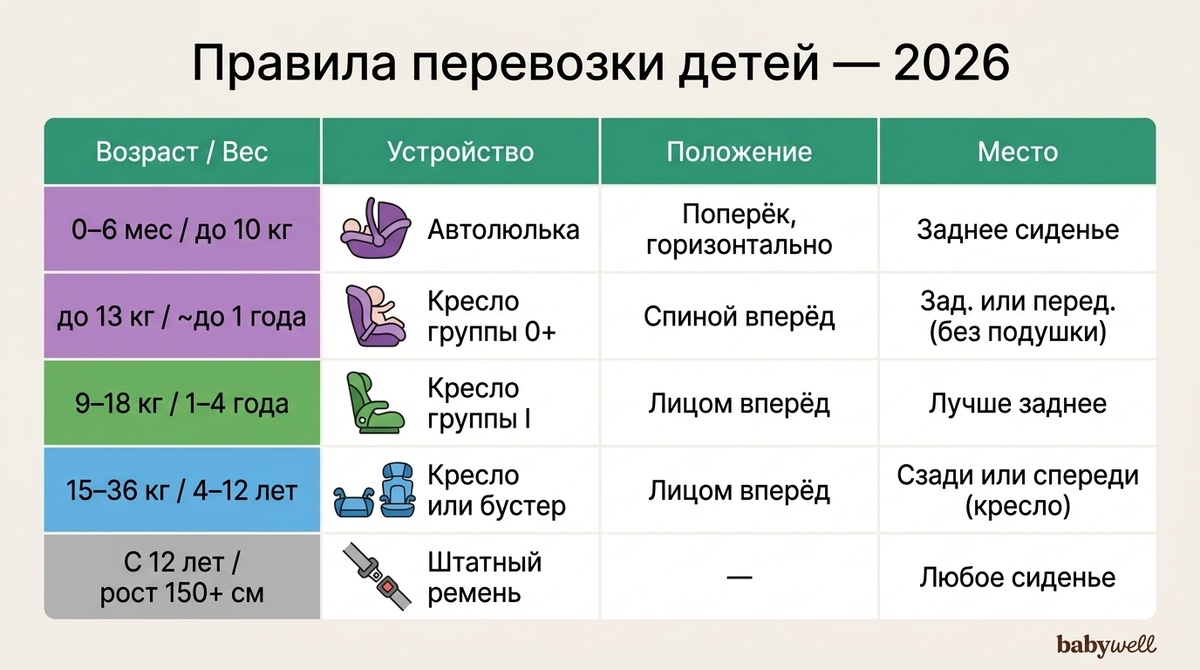 Правила перевозки детей — 2026

| Возраст / Вес | Устройство | Положение | Место |
|---|---|---|---|
| 0–6 мес / до 10 кг | Автолюлька | Поперёк, горизонтально | Заднее сиденье |
| до 13 кг / ~до 1 года | Кресло группы 0+ | Спиной вперёд | Зад. или перед. (без подушки) |
| 9–18 кг / 1–4 года | Кресло группы I | Лицом вперёд | Лучше заднее |
| 15–36 кг / 4–12 лет | Кресло или бустер | Лицом вперёд | Сзади или спереди (кресло) |
| С 12 лет / рост 150+ см | Штатный ремень | — | Любое сиденье |

babywell